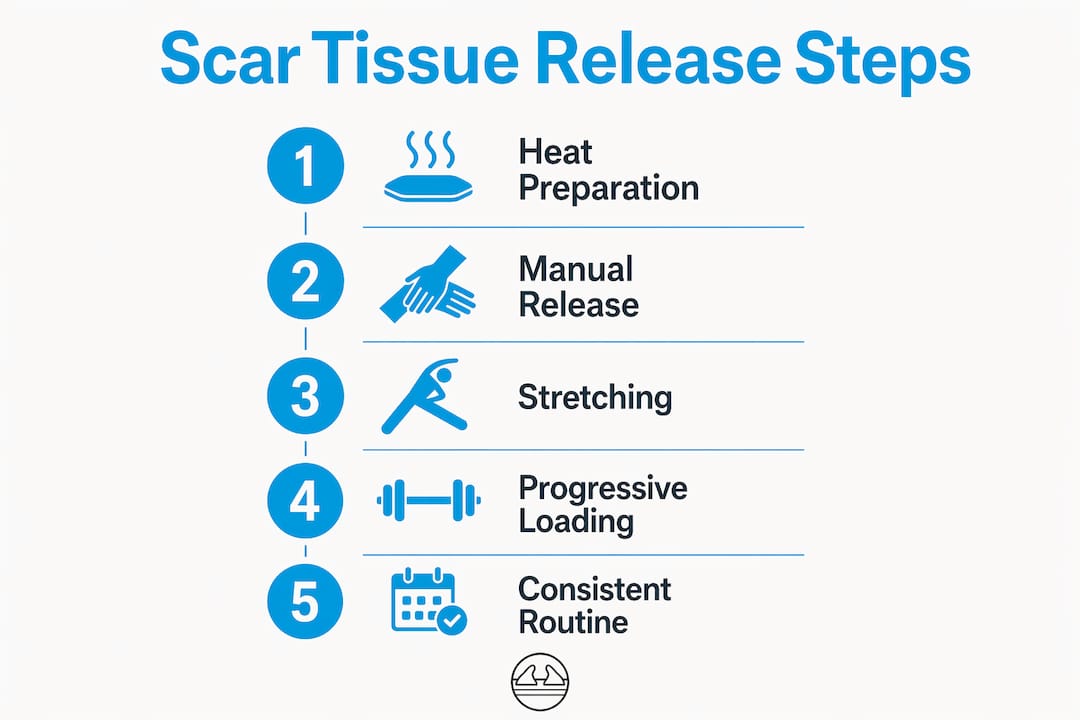 Scar Tissue Release Steps

1 Heat Preparation

2 Manual Release

3 Stretching

4 Progressive Loading

5 Consistent Routine